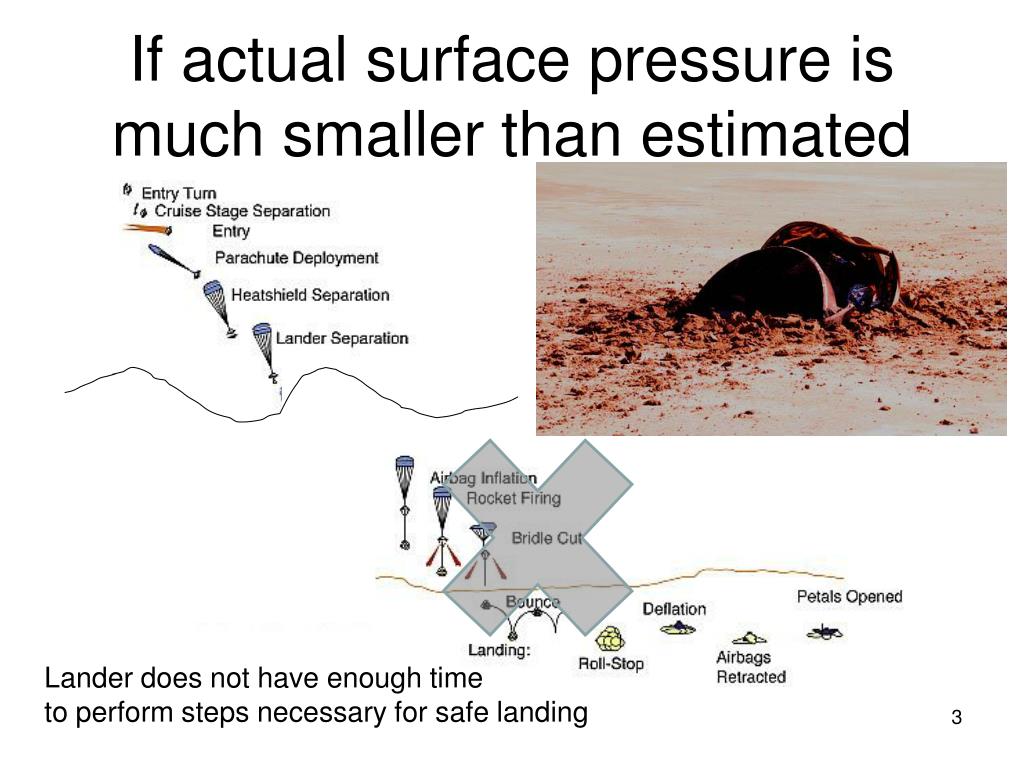 If actual surface pressure is much smaller than estimated

Entry Turn
Cruise Stage Separation
Entry
Parachute Deployment
Heatshield Separation
Lander Separation

Airbag Inflation
Rocket Firing
Bridle Cut
Bounce
Landing:
Roll-Stop
Deflation
Airbags Retracted
Petals Opened

Lander does not have enough time
to perform steps necessary for safe landing

3